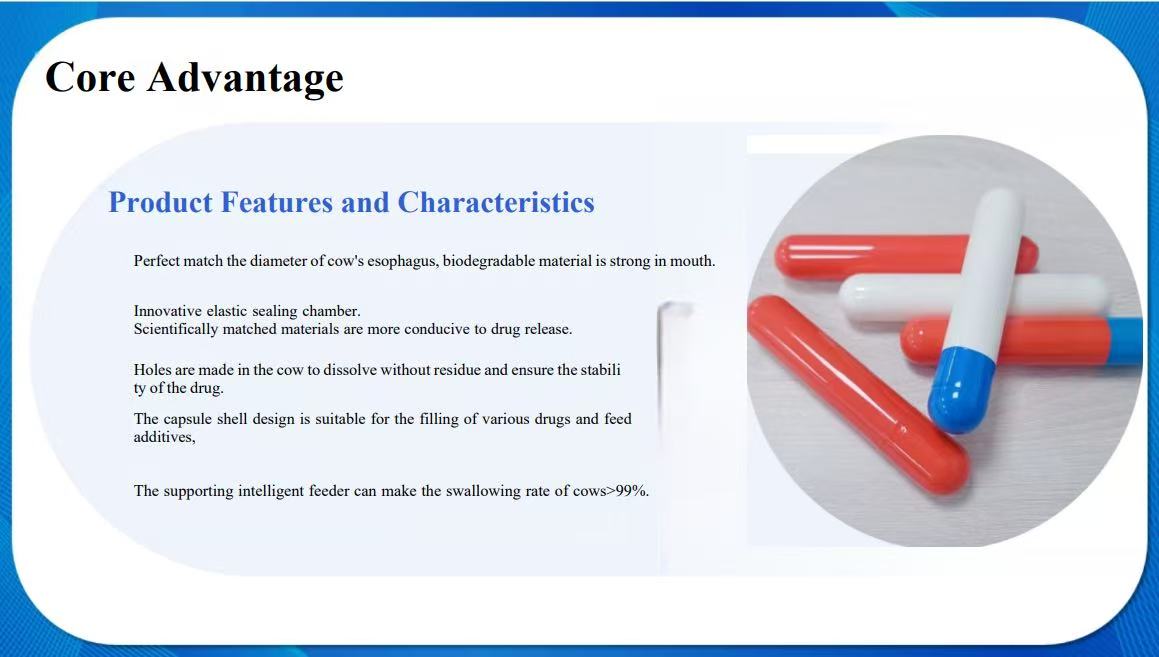 Core Advantage

Product Features and Characteristics

Perfect match the diameter of cow's esophagus, biodegradable material is strong in mouth.

Innovative elastic sealing chamber.
Scientifically matched materials are more conducive to drug release.

Holes are made in the cow to dissolve without residue and ensure the stabili ty of the drug.

The capsule shell design is suitable for the filling of various drugs and feed additives,

The supporting intelligent feeder can make the swallowing rate of cows>99%.